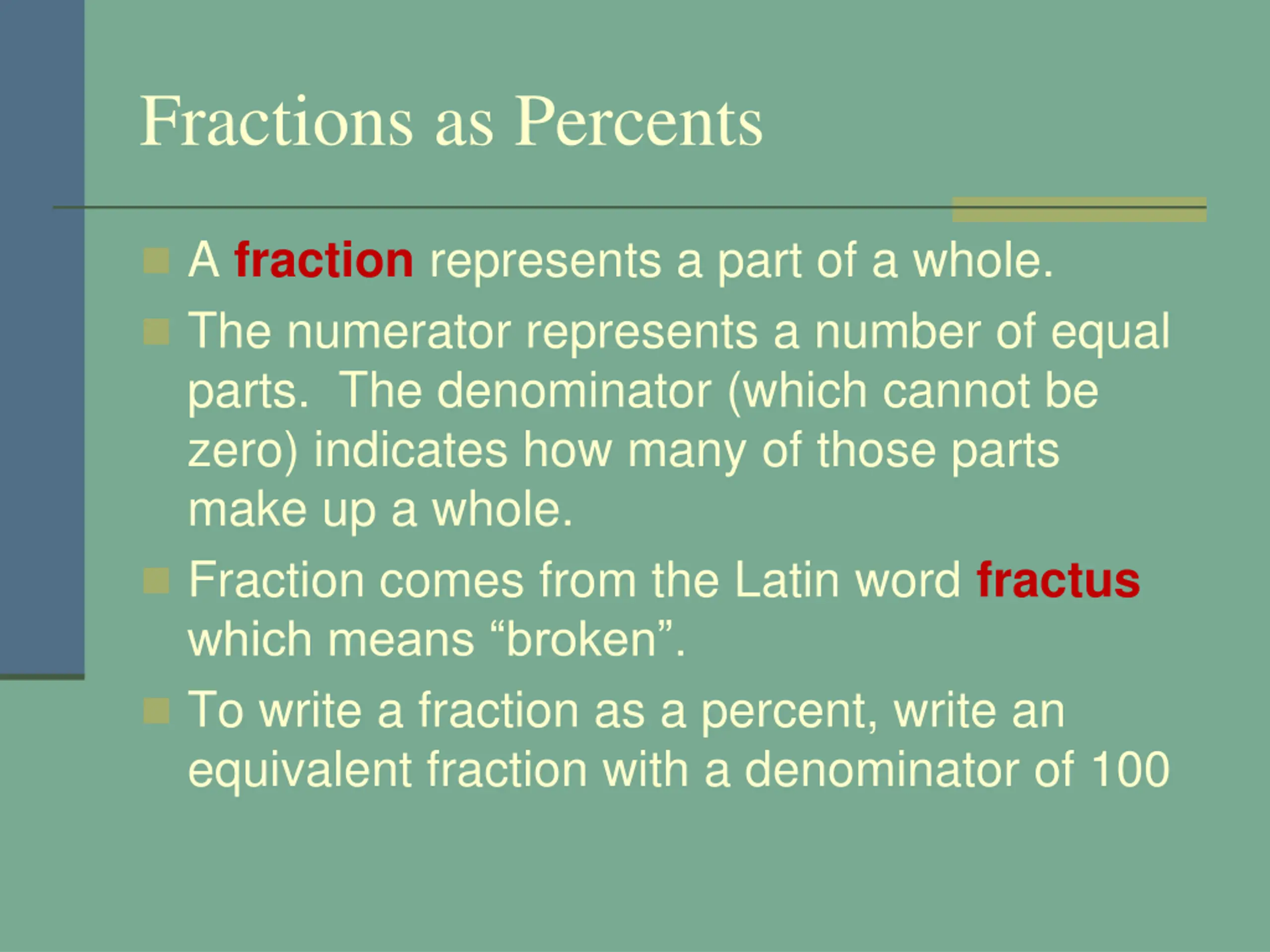 Fractions as Percents

A fraction represents a part of a whole.

The numerator represents a number of equal parts.  The denominator (which cannot be zero) indicates how many of those parts make up a whole.

Fraction comes from the Latin word fractus which means “broken”.

To write a fraction as a percent, write an equivalent fraction with a denominator of 100